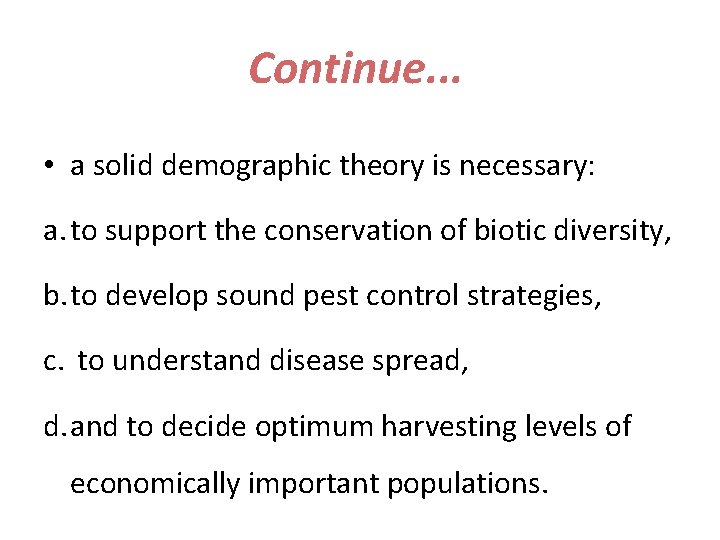 Continue...

• a solid demographic theory is necessary:

a. to support the conservation of biotic diversity,

b. to develop sound pest control strategies,

c. to understand disease spread,

d. and to decide optimum harvesting levels of economically important populations.